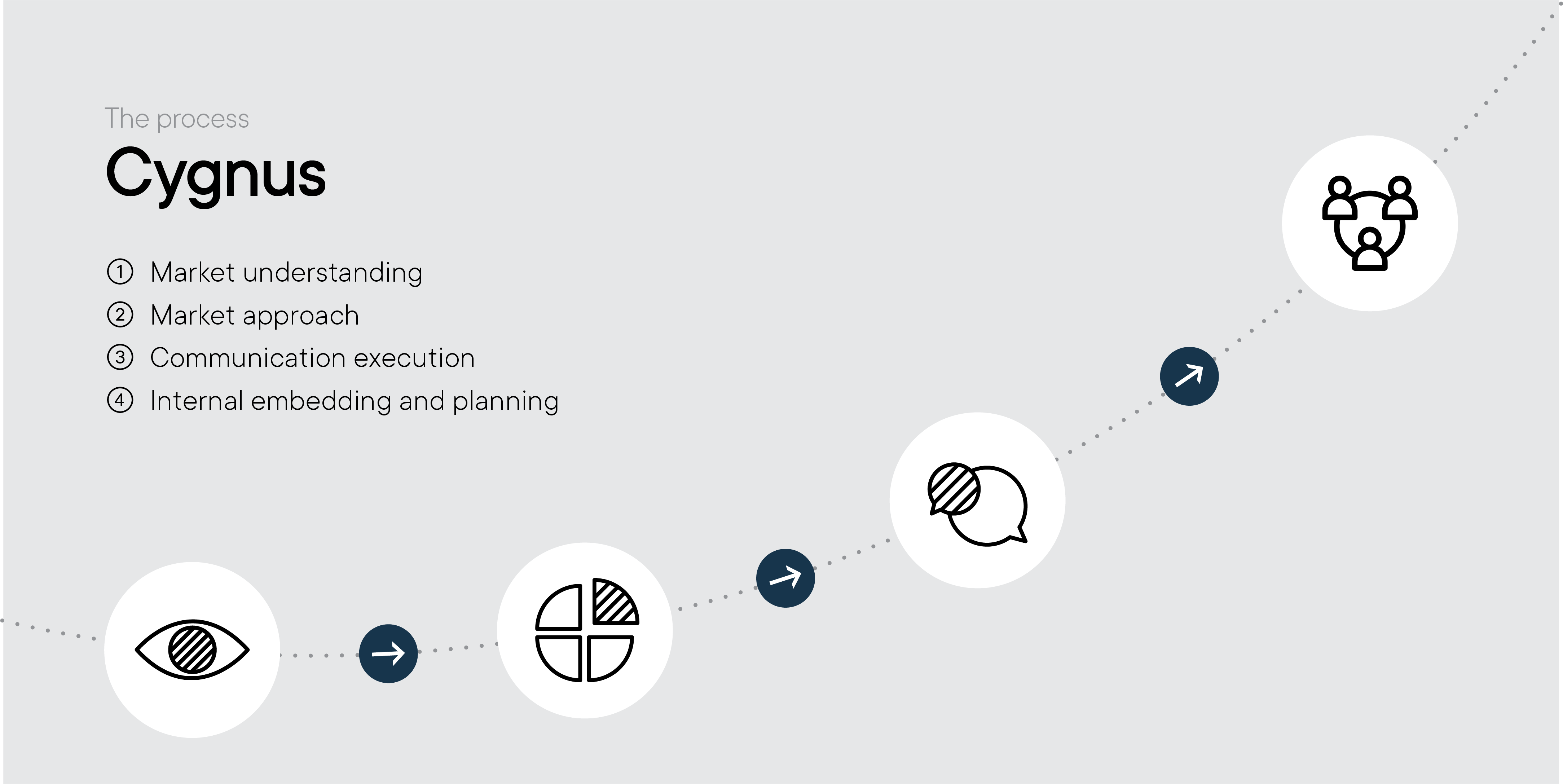 The process
Cygnus

① Market understanding
② Market approach
③ Communication execution
④ Internal embedding and planning